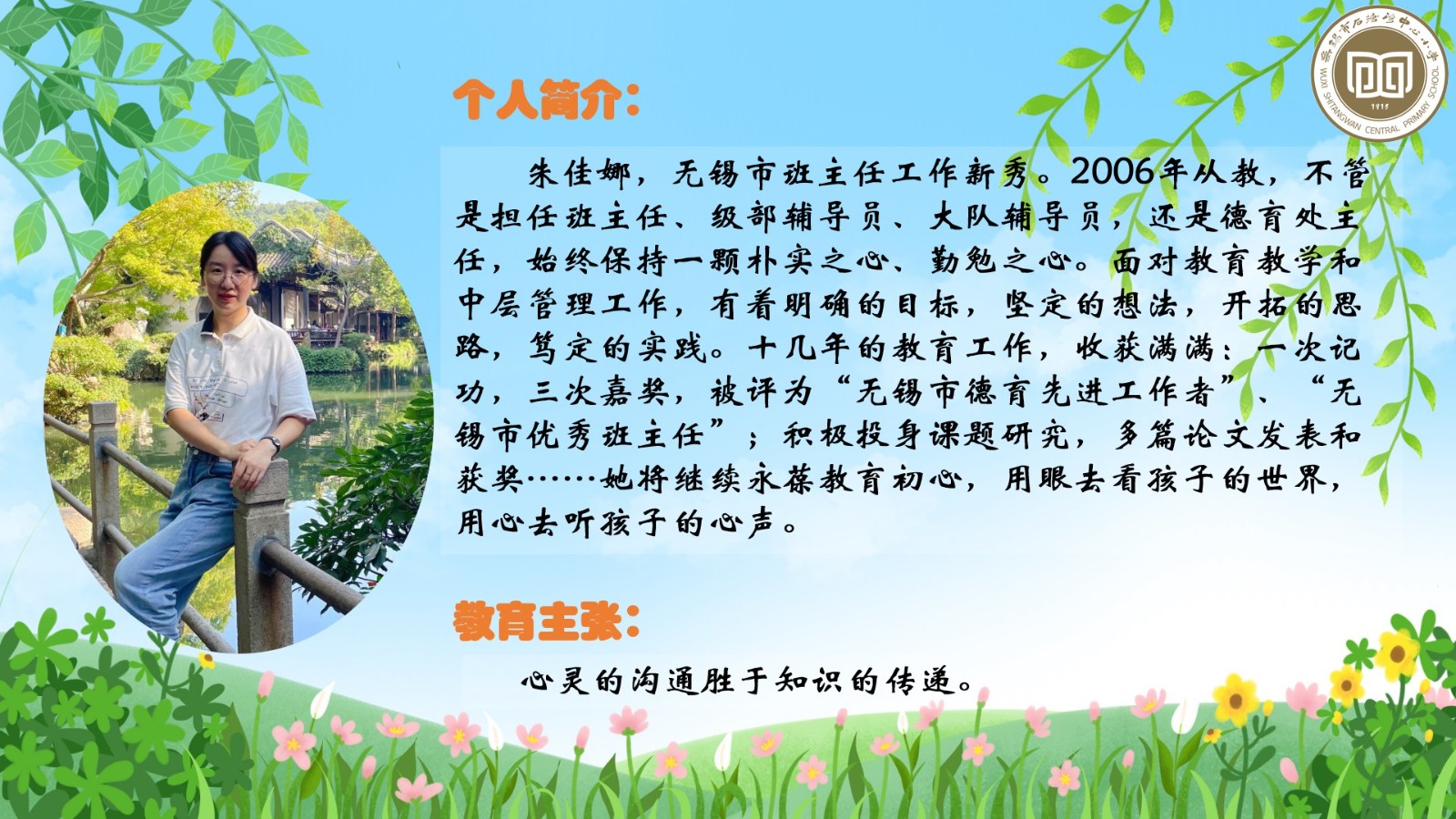 无锡市石塘湾中心小学
WUXI SHITANGWAN CENTRAL PRIMARY SCHOOL
1915

个人简介：

朱佳娜，无锡市班主任工作新秀。2006年从教，不管是担任班主任、级部辅导员、大队辅导员，还是德育处主任，始终保持一颗朴实之心、勤勉之心。面对教育教学和中层管理工作，有着明确的目标，坚定的想法，开拓的思路，笃定的实践。十几年的教育工作，收获满满：一次记功，三次嘉奖，被评为“无锡市德育先进工作者”、“无锡市优秀班主任”；积极投身课题研究，多篇论文发表和获奖……她将继续永葆教育初心，用眼去看孩子的世界，用心去听孩子的心声。

教育主张：

心灵的沟通胜于知识的传递。